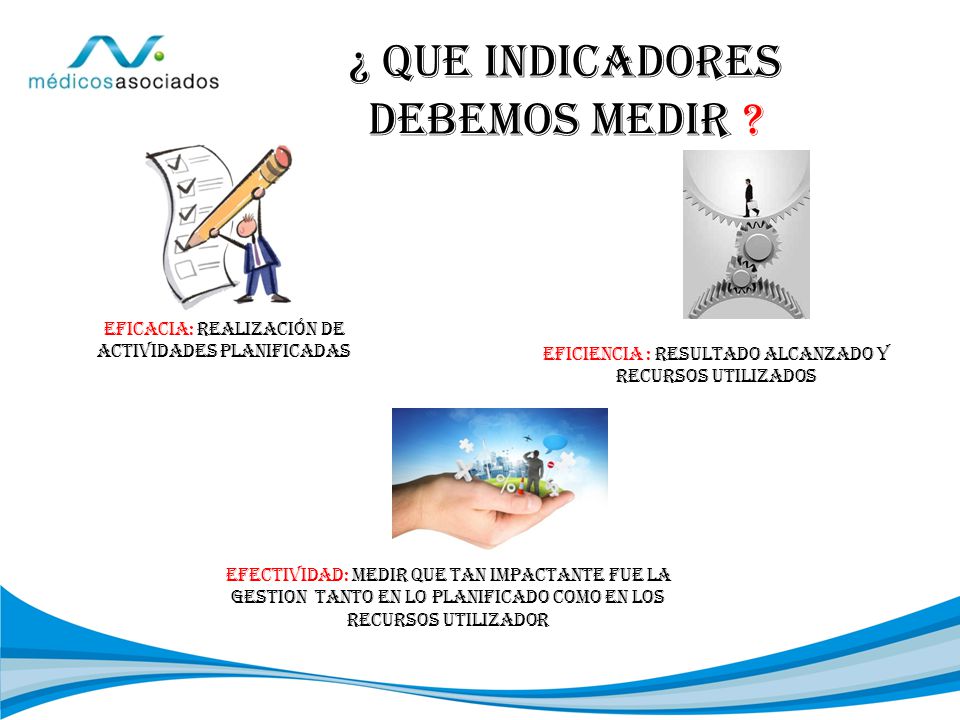 médicosasociados

¿ QUE INDICADORES DEBEMOS MEDIR ?

EFICACIA: REALIZACIÓN DE ACTIVIDADES PLANIFICADAS

EFICIENCIA : RESULTADO ALCANZADO Y RECURSOS UTILIZADOS

EFECTIVIDAD: MEDIR QUE TAN IMPACTANTE FUE LA GESTION TANTO EN LO PLANIFICADO COMO EN LOS RECURSOS UTILIZADOR